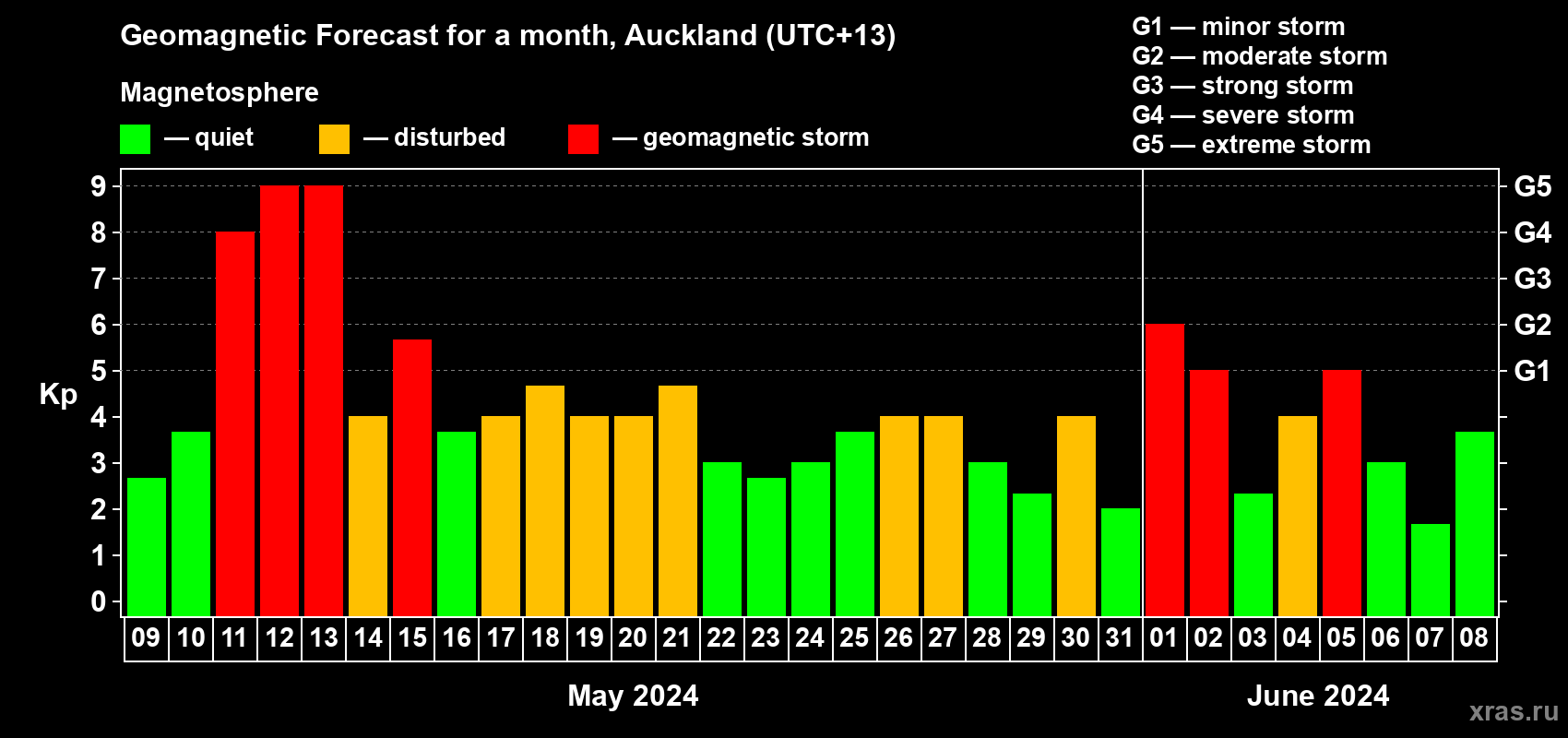 Geomagnetic Forecast for a month, Auckland (UTC+13)

Magnetosphere

— quiet — disturbed — geomagnetic storm

G1 — minor storm
G2 — moderate storm
G3 — strong storm
G4 — severe storm
G5 — extreme storm

Kp

9
8
7
6
5
4
3
2
1
0

G5
G4
G3
G2
G1

09 10 11 12 13 14 15 16 17 18 19 20 21 22 23 24 25 26 27 28 29 30 31 01 02 03 04 05 06 07 08

May 2024

June 2024

xras.ru